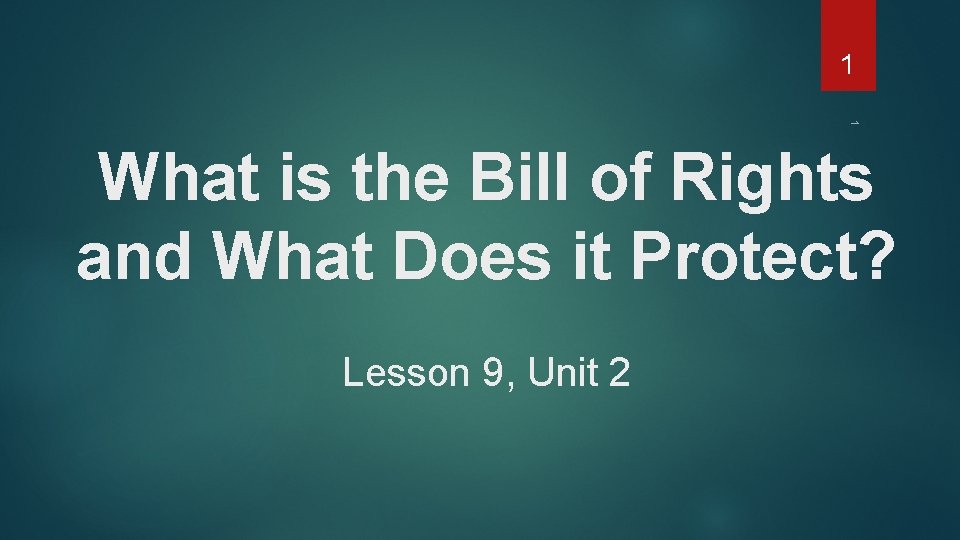 1

What is the Bill of Rights and What Does it Protect?

Lesson 9, Unit 2